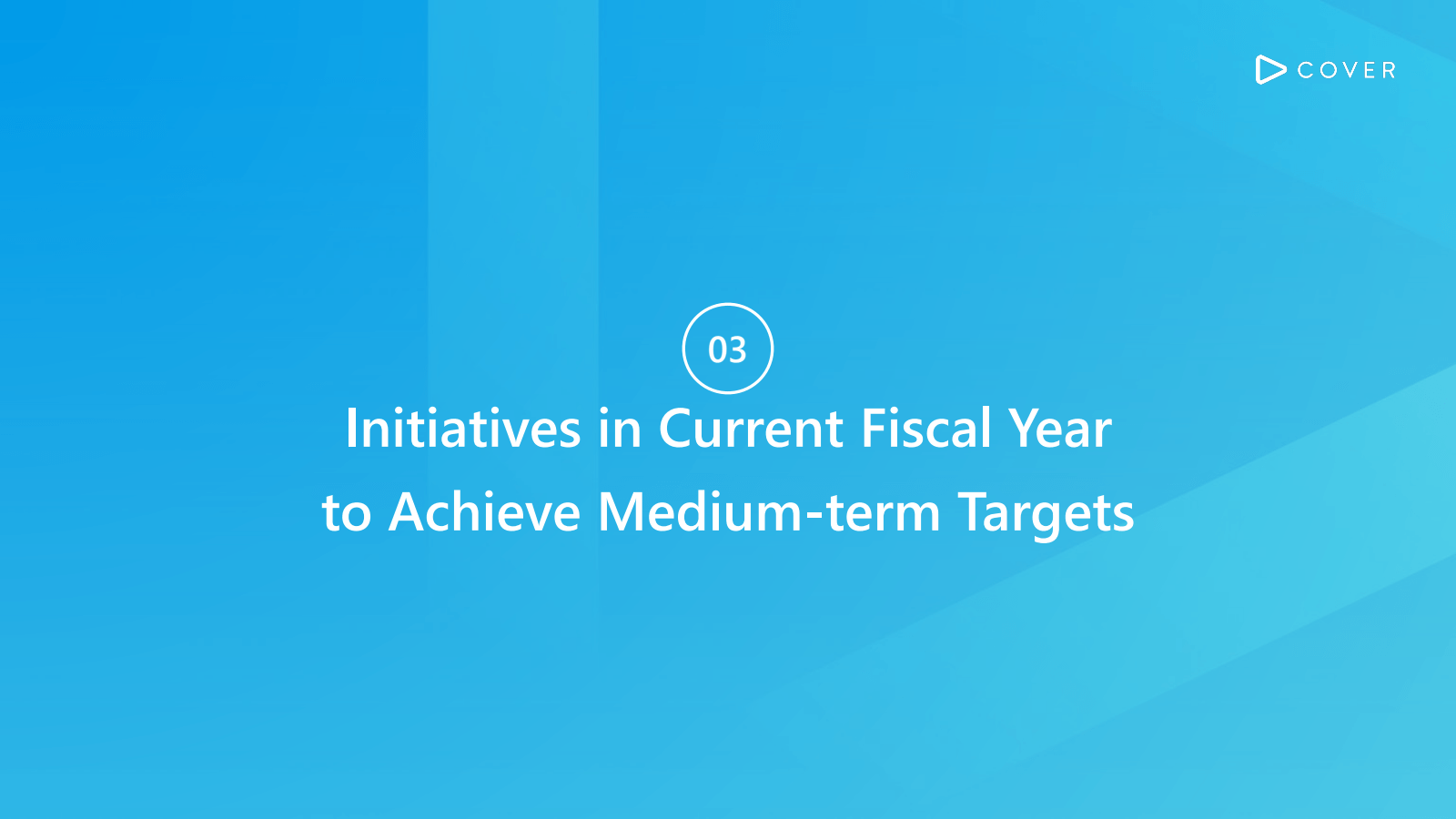 COVER

03

Initiatives in Current Fiscal Year to Achieve Medium-term Targets